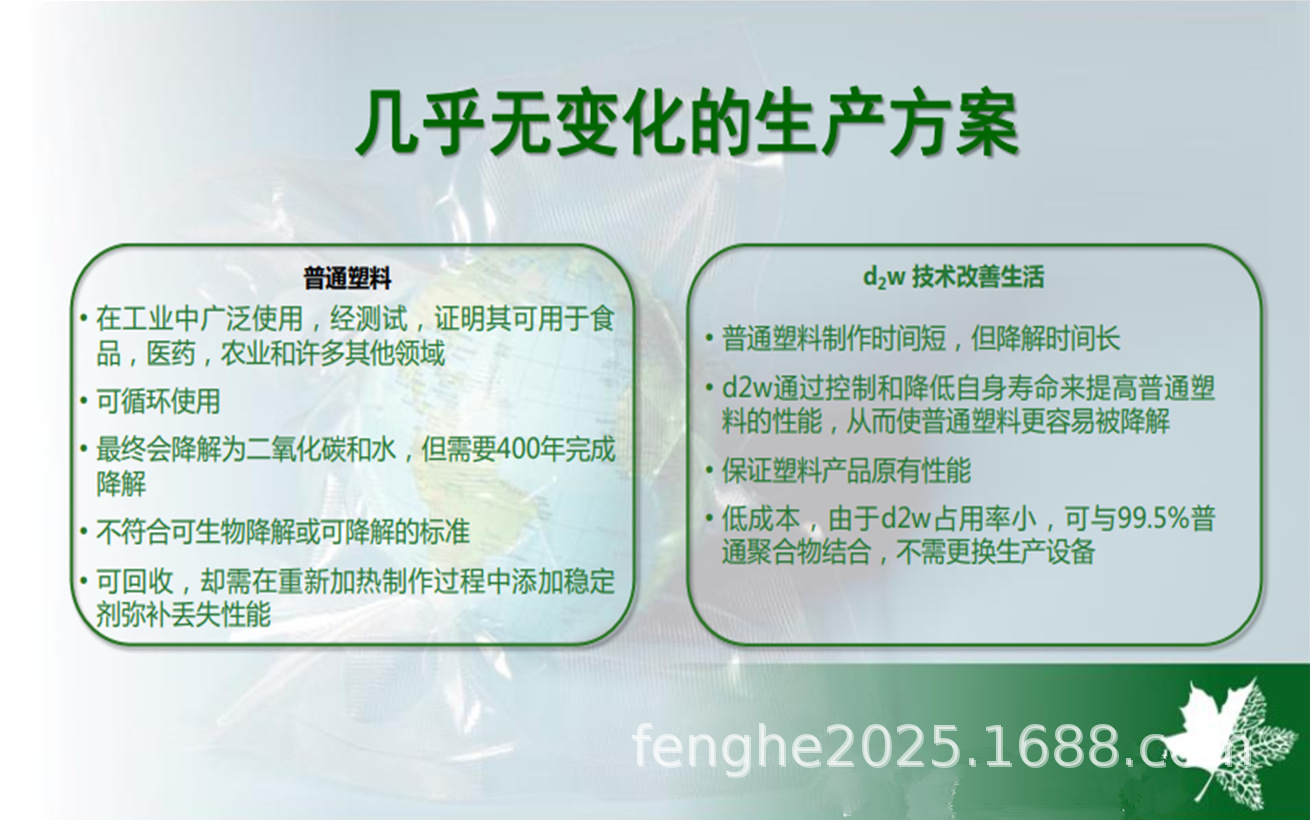 几乎无变化的生产方案

普通塑料

• 在工业中广泛使用，经测试，证明其可用于食品，医药，农业和许多其他领域

• 可循环使用

• 最终会降解为二氧化碳和水，但需要400年完成降解

• 不符合可生物降解或可降解的标准

• 可回收，却需在重新加热制作过程中添加稳定剂弥补丢失性能

$d_2w$ 技术改善生活

• 普通塑料制作时间短，但降解时间长

• d2w通过控制和降低自身寿命来提高普通塑料的性能，从而使普通塑料更容易被降解

• 保证塑料产品原有性能

• 低成本，由于d2w占用率小，可与99.5%普通聚合物结合，不需更换生产设备

fenghe2025.1688.com